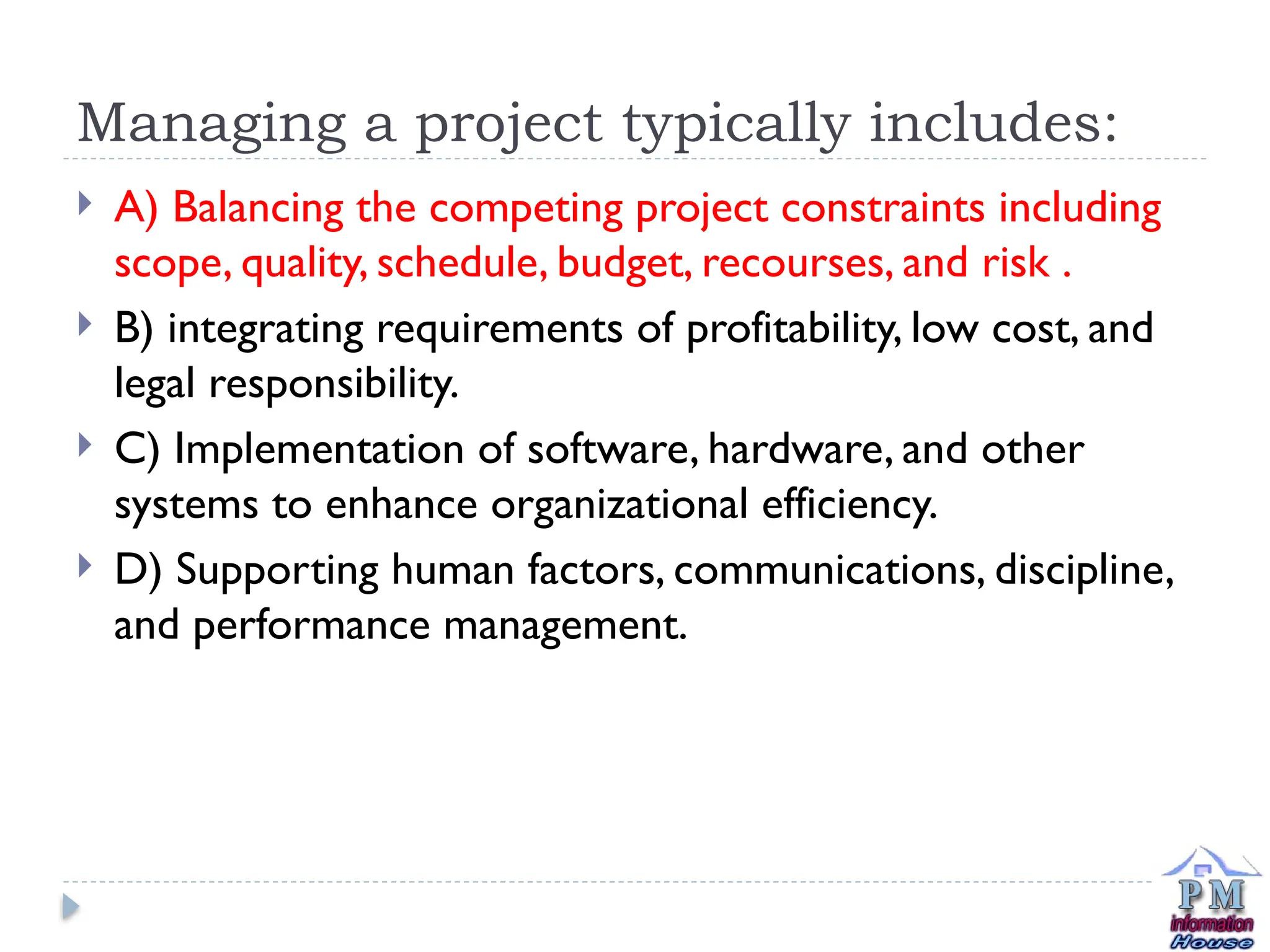 Managing a project typically includes:

A) Balancing the competing project constraints including scope, quality, schedule, budget, recourses, and risk .

B) integrating requirements of profitability, low cost, and legal responsibility.

C) Implementation of software, hardware, and other systems to enhance organizational efficiency.

D) Supporting human factors, communications, discipline, and performance management.

PM
information
House